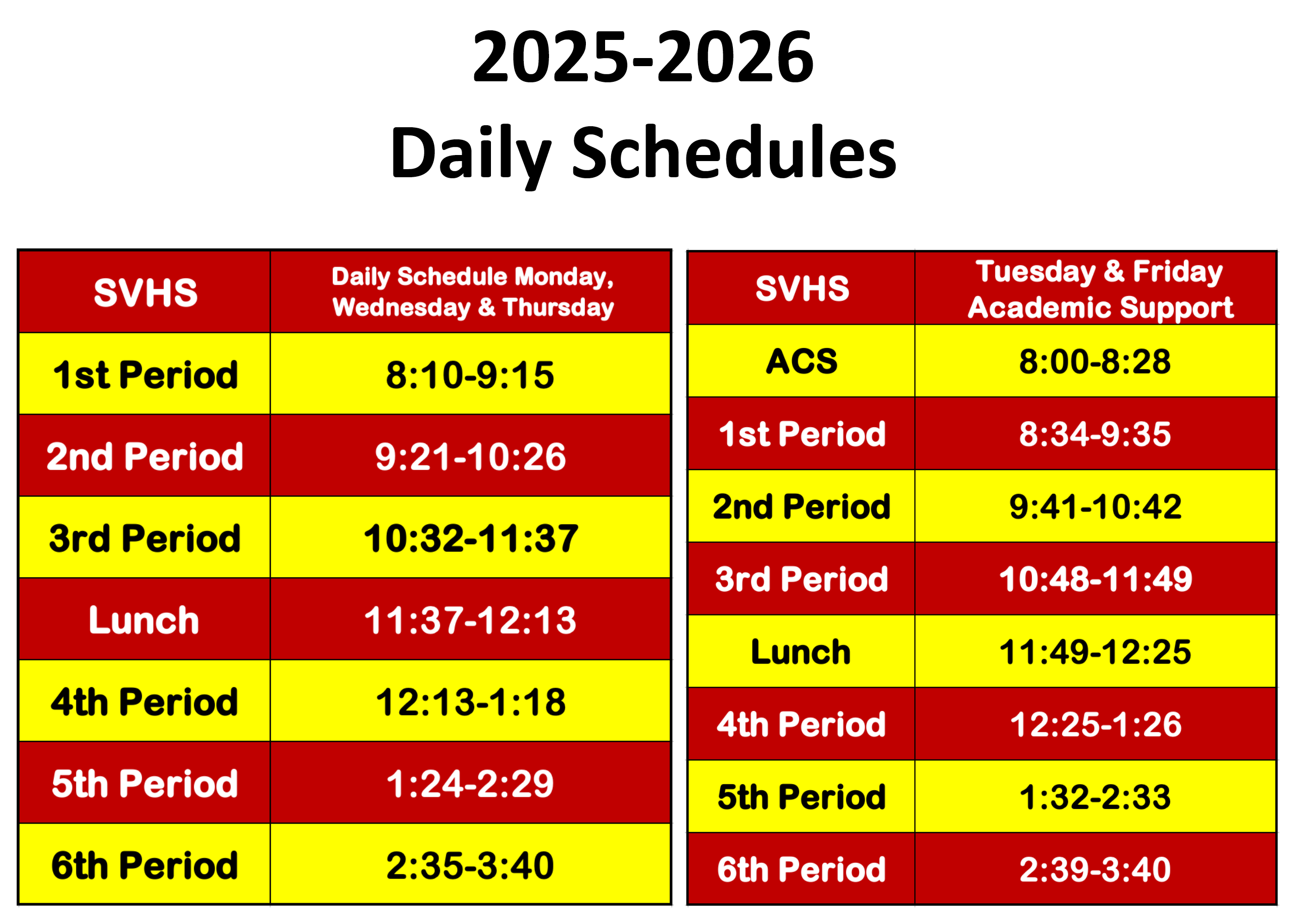 2025-2026
Daily Schedules

| SVHS | Daily Schedule Monday, Wednesday & Thursday |
|---|---|
| 1st Period | 8:10-9:15 |
| 2nd Period | 9:21-10:26 |
| 3rd Period | 10:32-11:37 |
| Lunch | 11:37-12:13 |
| 4th Period | 12:13-1:18 |
| 5th Period | 1:24-2:29 |
| 6th Period | 2:35-3:40 |

| SVHS | Tuesday & Friday Academic Support |
|---|---|
| ACS | 8:00-8:28 |
| 1st Period | 8:34-9:35 |
| 2nd Period | 9:41-10:42 |
| 3rd Period | 10:48-11:49 |
| Lunch | 11:49-12:25 |
| 4th Period | 12:25-1:26 |
| 5th Period | 1:32-2:33 |
| 6th Period | 2:39-3:40 |